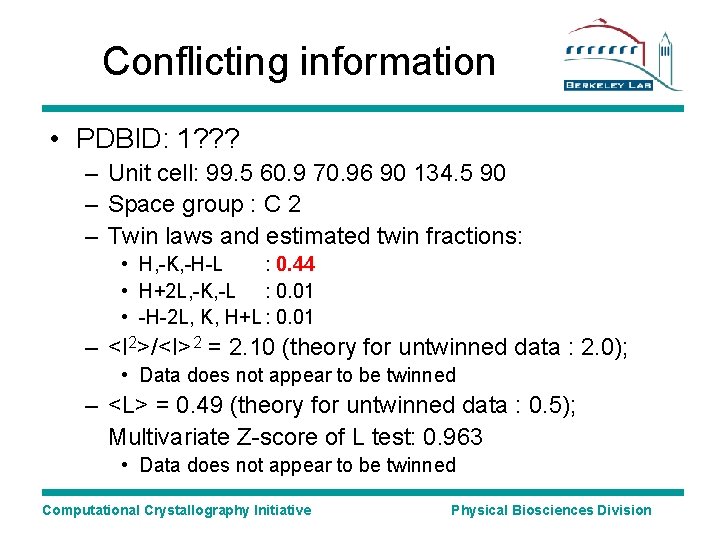 Conflicting information

BERKELEY LAB

• PDBID: 1???
 – Unit cell: 99.5 60.9 70.96 90 134.5 90
 – Space group : C 2
 – Twin laws and estimated twin fractions:
  • H,-K,-H-L : 0.44
  • H+2L,-K,-L : 0.01
  • -H-2L, K, H+L : 0.01
 – $<I^2>/<I>^2$ = 2.10 (theory for untwinned data : 2.0);
  • Data does not appear to be twinned
 – <L> = 0.49 (theory for untwinned data : 0.5); Multivariate Z-score of L test: 0.963
  • Data does not appear to be twinned

Computational Crystallography Initiative
Physical Biosciences Division